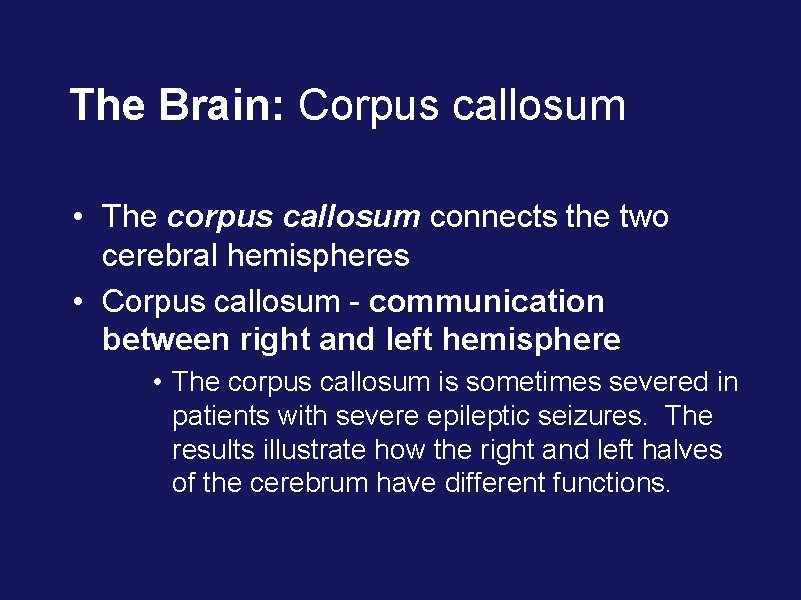 The Brain: Corpus callosum

• The corpus callosum connects the two cerebral hemispheres

• Corpus callosum - communication between right and left hemisphere

• The corpus callosum is sometimes severed in patients with severe epileptic seizures. The results illustrate how the right and left halves of the cerebrum have different functions.